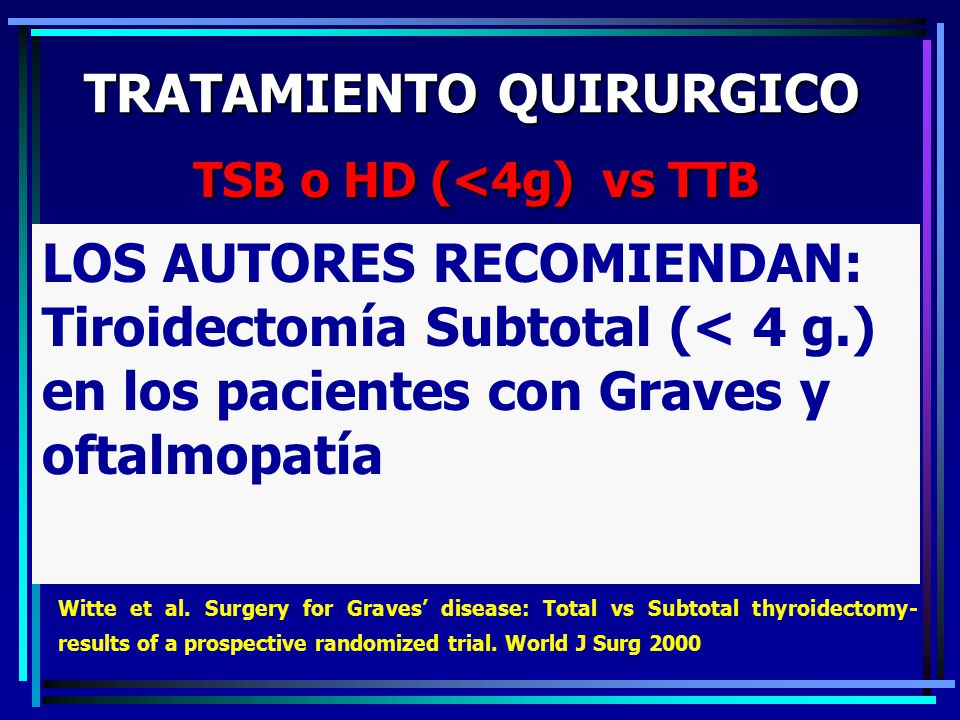 TRATAMIENTO QUIRURGICO

TSB o HD (<4g) vs TTB

LOS AUTORES RECOMIENDAN: Tiroidectomía Subtotal (< 4 g.) en los pacientes con Graves y oftalmopatía

Witte et al. Surgery for Graves' disease: Total vs Subtotal thyroidectomy-results of a prospective randomized trial. World J Surg 2000